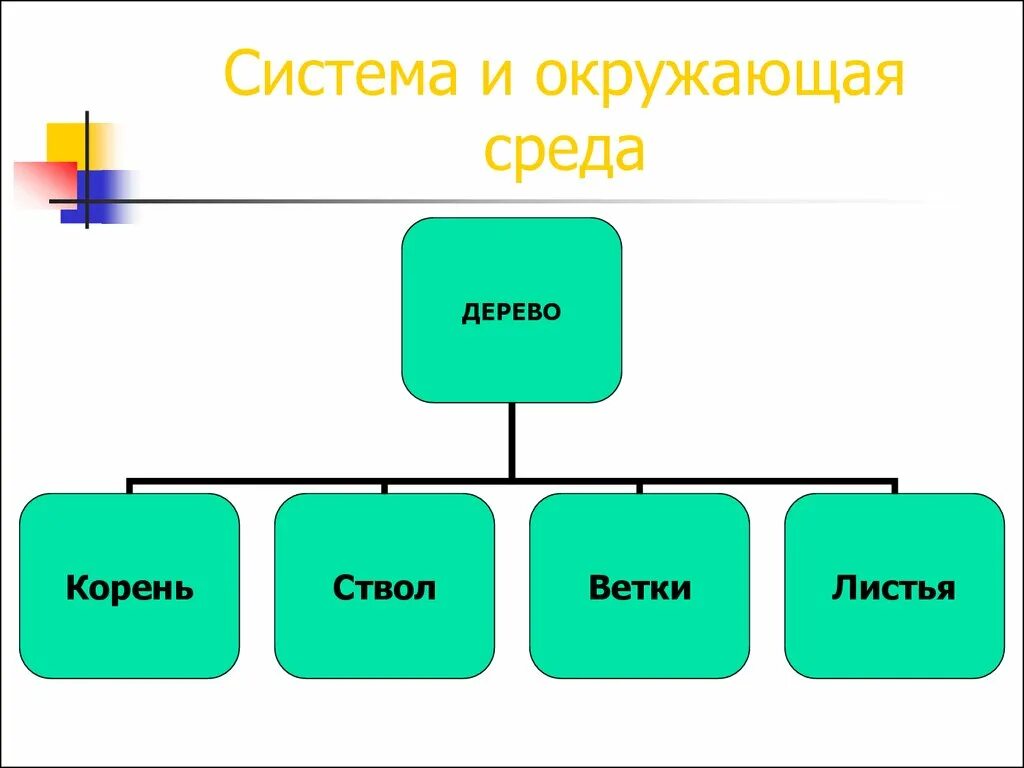 Система и окружающая среда

ДЕРЕВО

Корень

Ствол

Ветки

Листья